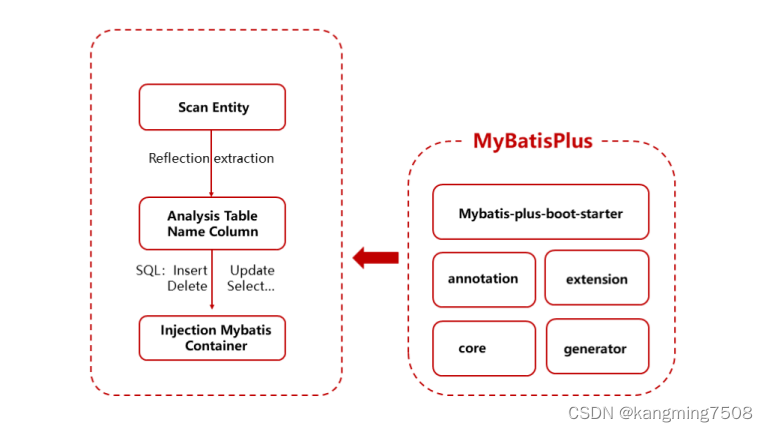 Scan Entity

Reflection extraction

Analysis Table Name Column

SQL: Insert Update Delete Select...

Injection Mybatis Container

MyBatisPlus

Mybatis-plus-boot-starter

annotation

extension

core

generator

CSDN @kangming7508